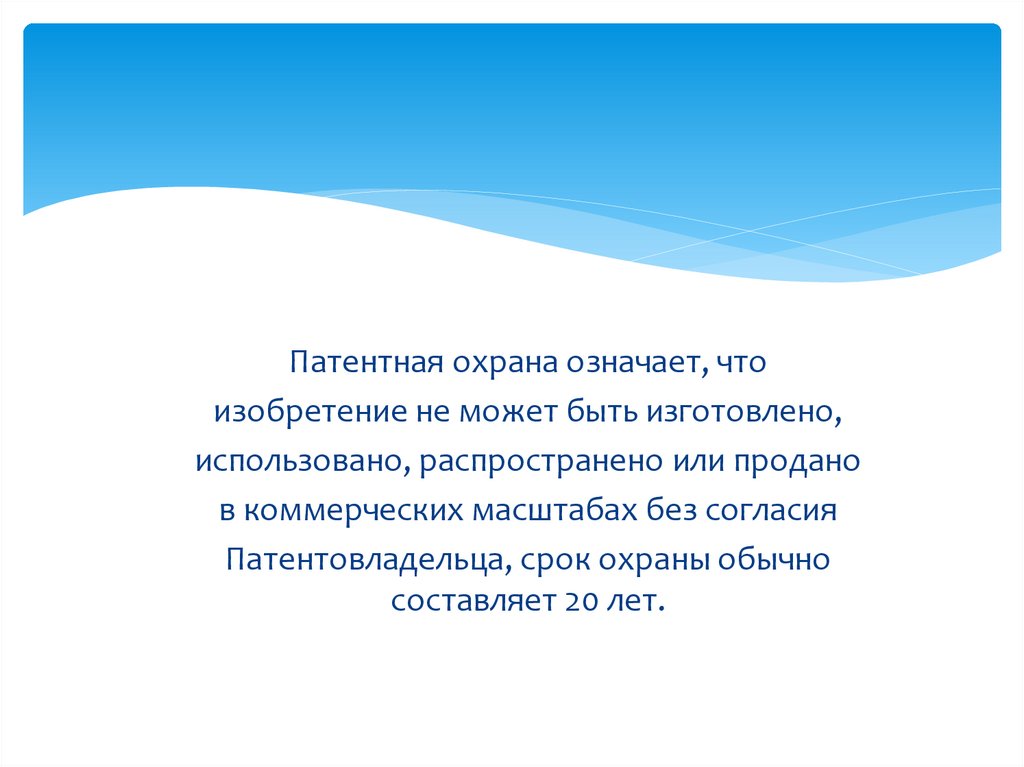 Патентная охрана означает, что изобретение не может быть изготовлено, использовано, распространено или продано в коммерческих масштабах без согласия Патентовладельца, срок охраны обычно составляет 20 лет.